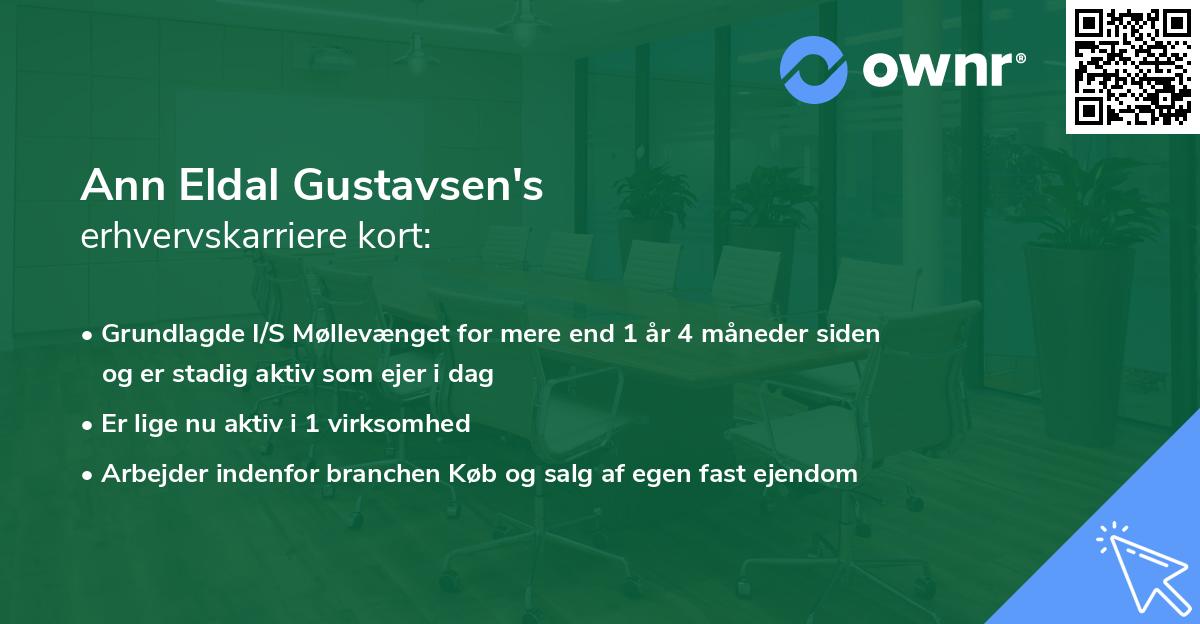 ownr®

Ann Eldal Gustavsen's
erhvervskarriere kort:

• Grundlagde I/S Møllevænget for mere end 1 år 4 måneder siden og er stadig aktiv som ejer i dag
• Er lige nu aktiv i 1 virksomhed
• Arbejder indenfor branchen Køb og salg af egen fast ejendom